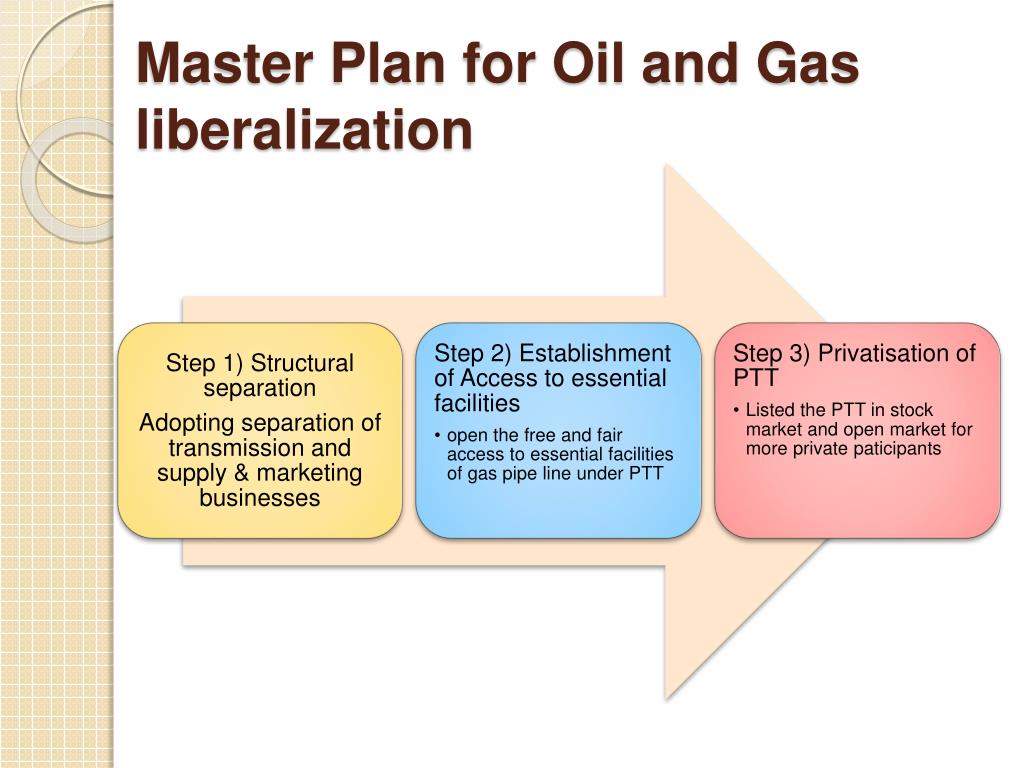 Master Plan for Oil and Gas liberalization

Step 1) Structural separation

Adopting separation of transmission and supply & marketing businesses

Step 2) Establishment of Access to essential facilities

• open the free and fair access to essential facilities of gas pipe line under PTT

Step 3) Privatisation of PTT

• Listed the PTT in stock market and open market for more private paticipants